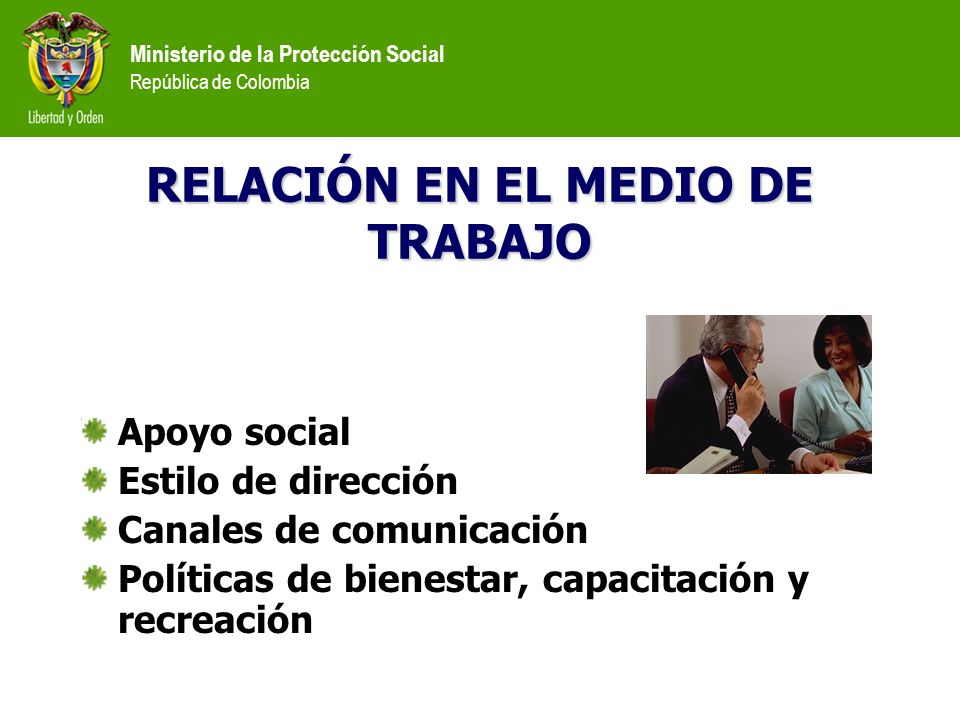 Libertad y Orden

Ministerio de la Protección Social
República de Colombia

RELACIÓN EN EL MEDIO DE TRABAJO

Apoyo social
Estilo de dirección
Canales de comunicación
Políticas de bienestar, capacitación y recreación